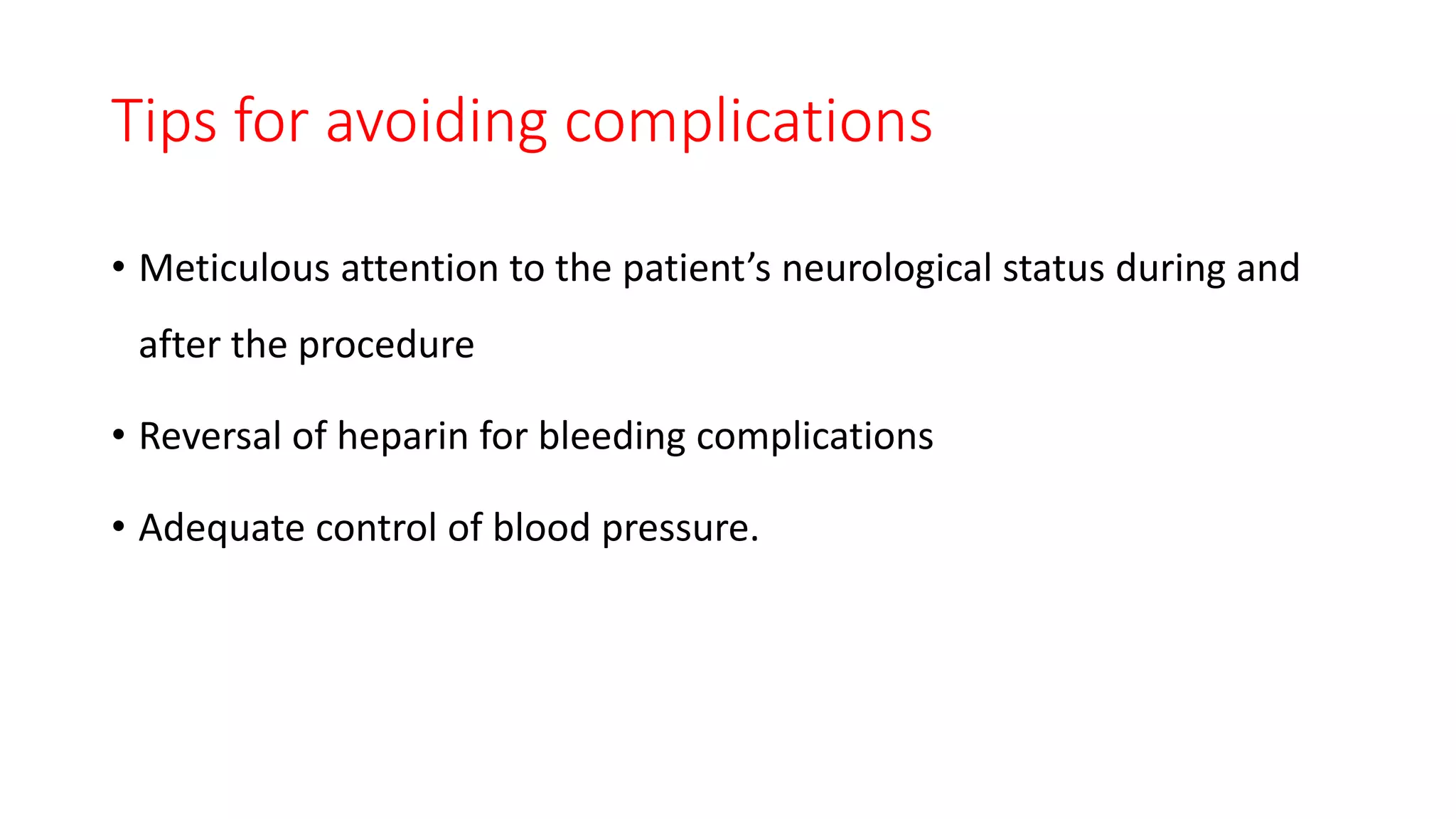 Tips for avoiding complications

• Meticulous attention to the patient’s neurological status during and after the procedure

• Reversal of heparin for bleeding complications

• Adequate control of blood pressure.